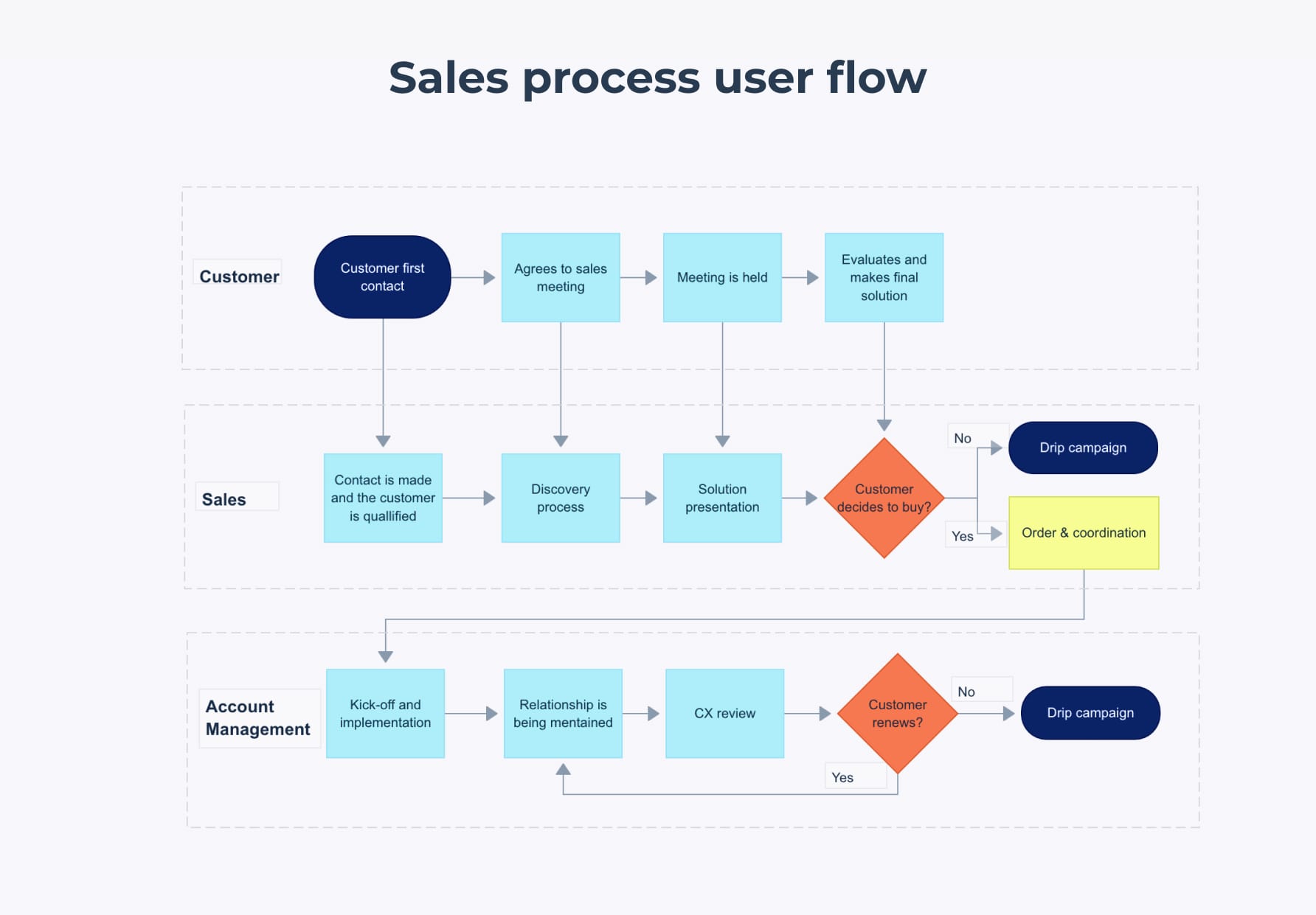 Sales process user flow

Customer

Customer first contact

Agrees to sales meeting

Meeting is held

Evaluates and makes final solution

Sales

Contact is made and the customer is quallified

Discovery process

Solution presentation

Customer decides to buy?

No

Drip campaign

Yes

Order & coordination

Account Management

Kick-off and implementation

Relationship is being mentained

CX review

Customer renews?

No

Drip campaign

Yes